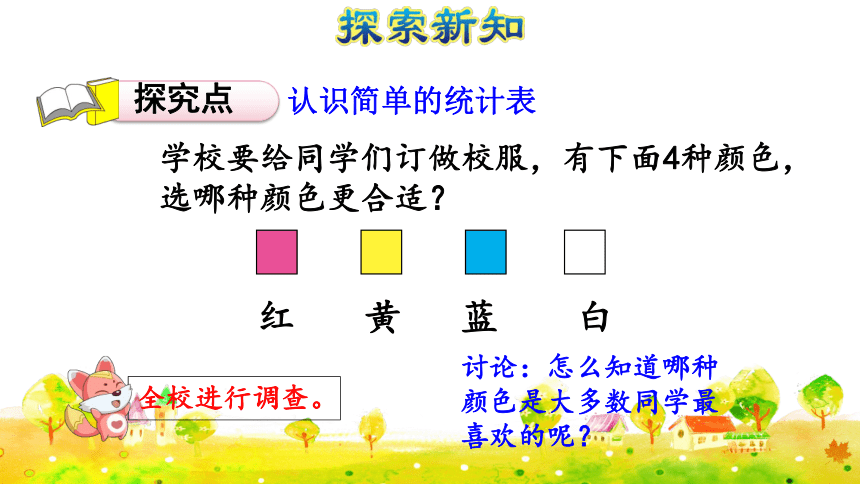 探索新知

探究点 认识简单的统计表

学校要给同学们订做校服，有下面4种颜色，选哪种颜色更合适？

红 黄 蓝 白

全校进行调查。

讨论：怎么知道哪种颜色是大多数同学最喜欢的呢？